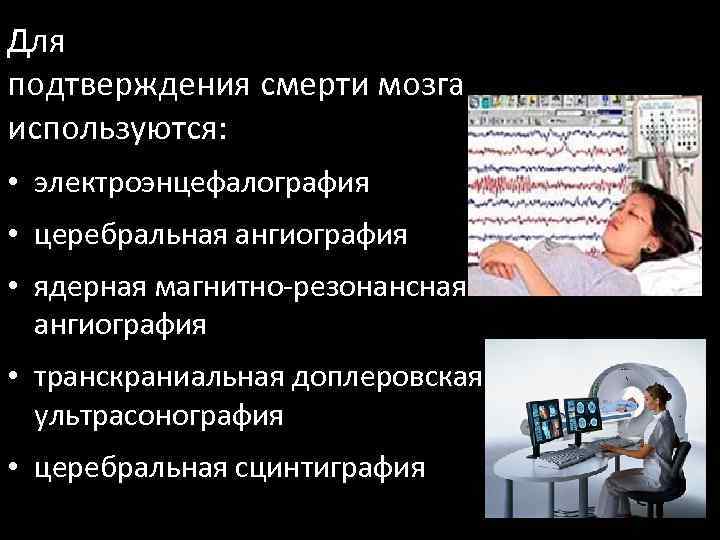 Для подтверждения смерти мозга используются:

• электроэнцефалография
• церебральная ангиография
• ядерная магнитно-резонансная ангиография
• транскраниальная доплеровская ультрасонография
• церебральная сцинтиграфия